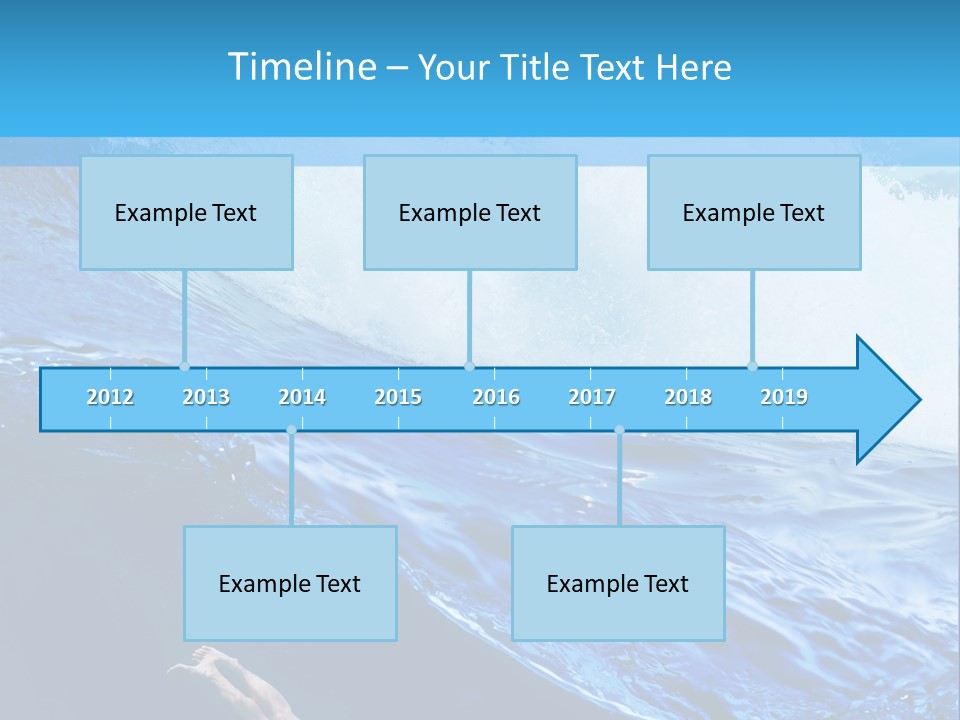 Timeline – Your Title Text Here

Example Text

Example Text

Example Text

2012
2013
2014
2015
2016
2017
2018
2019

Example Text

Example Text